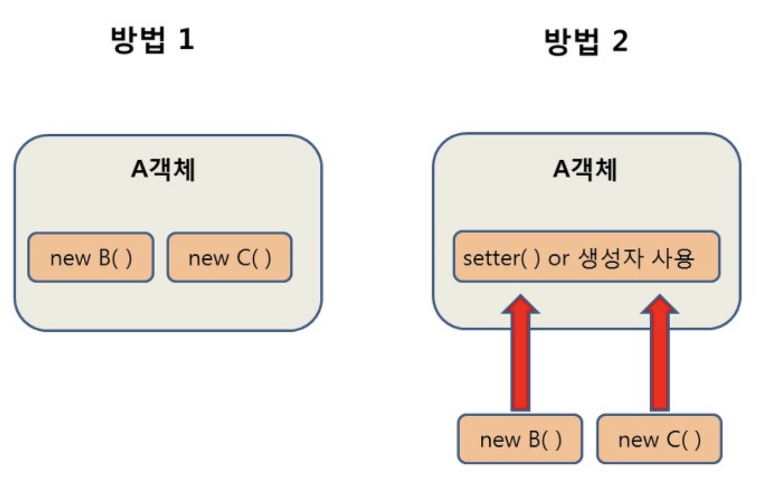 방법 1

A객체

new B( )

new C( )

방법 2

A객체

setter( ) or 생성자 사용

new B( )

new C( )